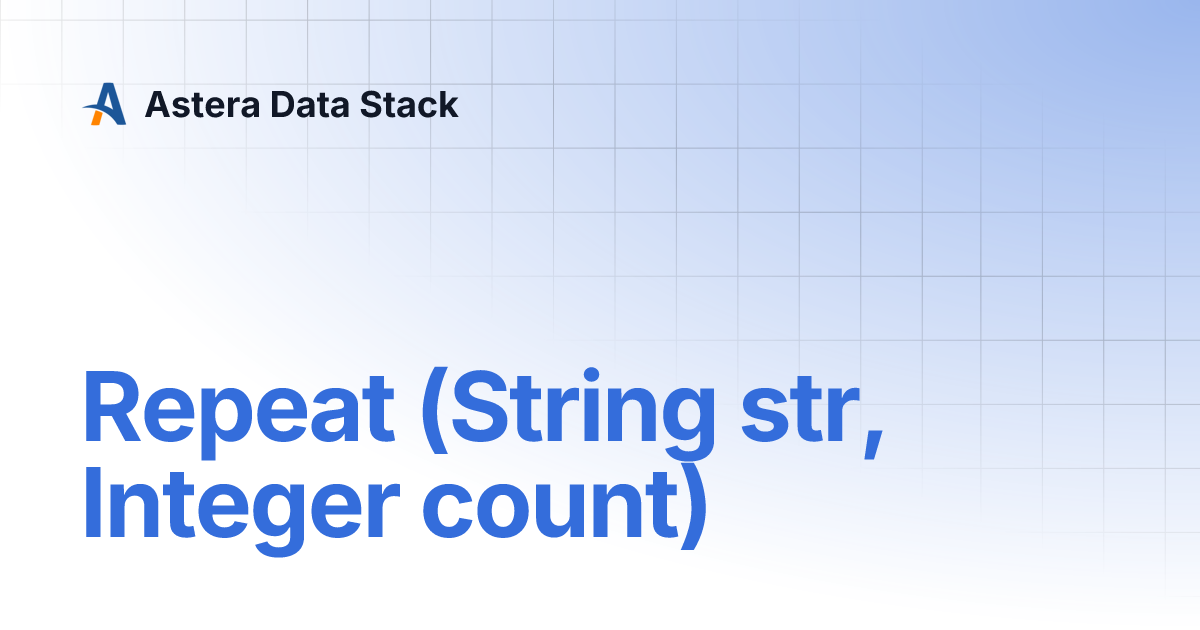 Astera Data Stack

Repeat (String str, Integer count)